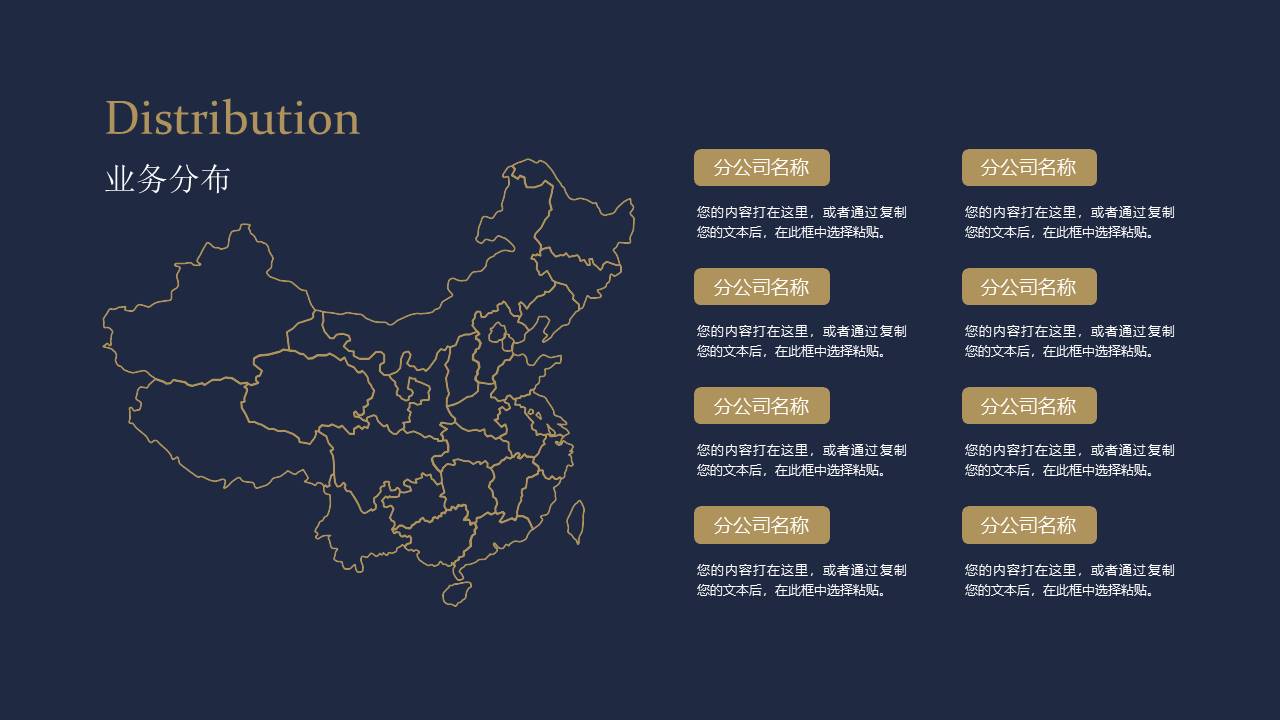 Distribution
业务分布

分公司名称
您的内容打在这里，或者通过复制您的文本后，在此框中选择粘贴。

分公司名称
您的内容打在这里，或者通过复制您的文本后，在此框中选择粘贴。

分公司名称
您的内容打在这里，或者通过复制您的文本后，在此框中选择粘贴。

分公司名称
您的内容打在这里，或者通过复制您的文本后，在此框中选择粘贴。

分公司名称
您的内容打在这里，或者通过复制您的文本后，在此框中选择粘贴。

分公司名称
您的内容打在这里，或者通过复制您的文本后，在此框中选择粘贴。

分公司名称
您的内容打在这里，或者通过复制您的文本后，在此框中选择粘贴。

分公司名称
您的内容打在这里，或者通过复制您的文本后，在此框中选择粘贴。